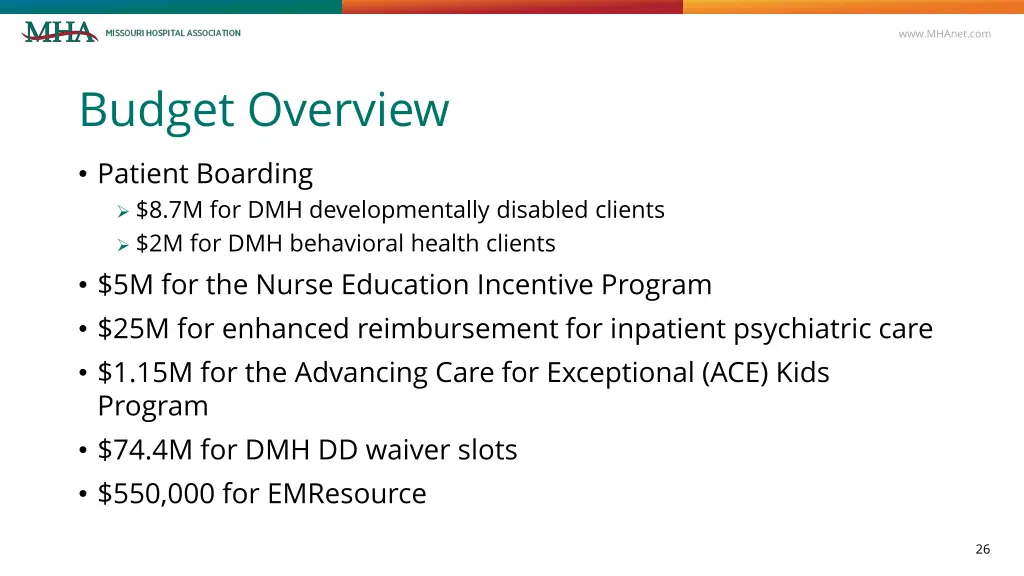 MHA MISSOURI HOSPITAL ASSOCIATION

www.MHAnet.com

Budget Overview

• Patient Boarding
  ➢ \$8.7M for DMH developmentally disabled clients
  ➢ \$2M for DMH behavioral health clients
• \$5M for the Nurse Education Incentive Program
• \$25M for enhanced reimbursement for inpatient psychiatric care
• \$1.15M for the Advancing Care for Exceptional (ACE) Kids Program
• \$74.4M for DMH DD waiver slots
• \$550,000 for EMResource

26